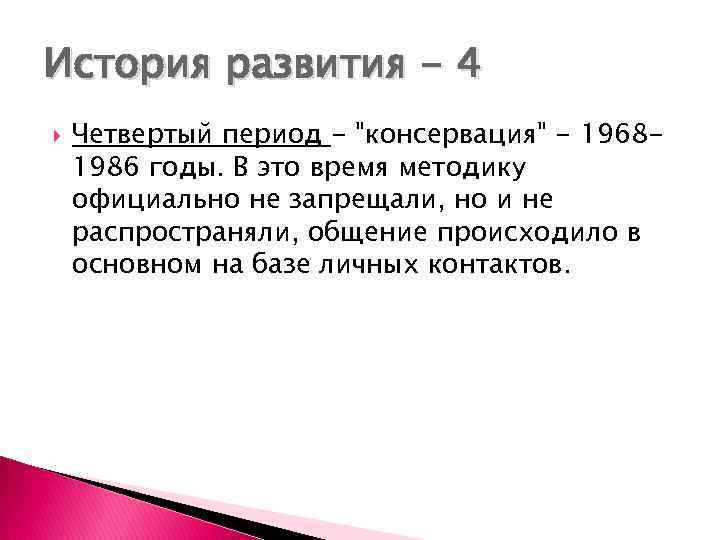 История развития - 4

Четвертый период - "консервация" - 1968-1986 годы. В это время методику официально не запрещали, но и не распространяли, общение происходило в основном на базе личных контактов.